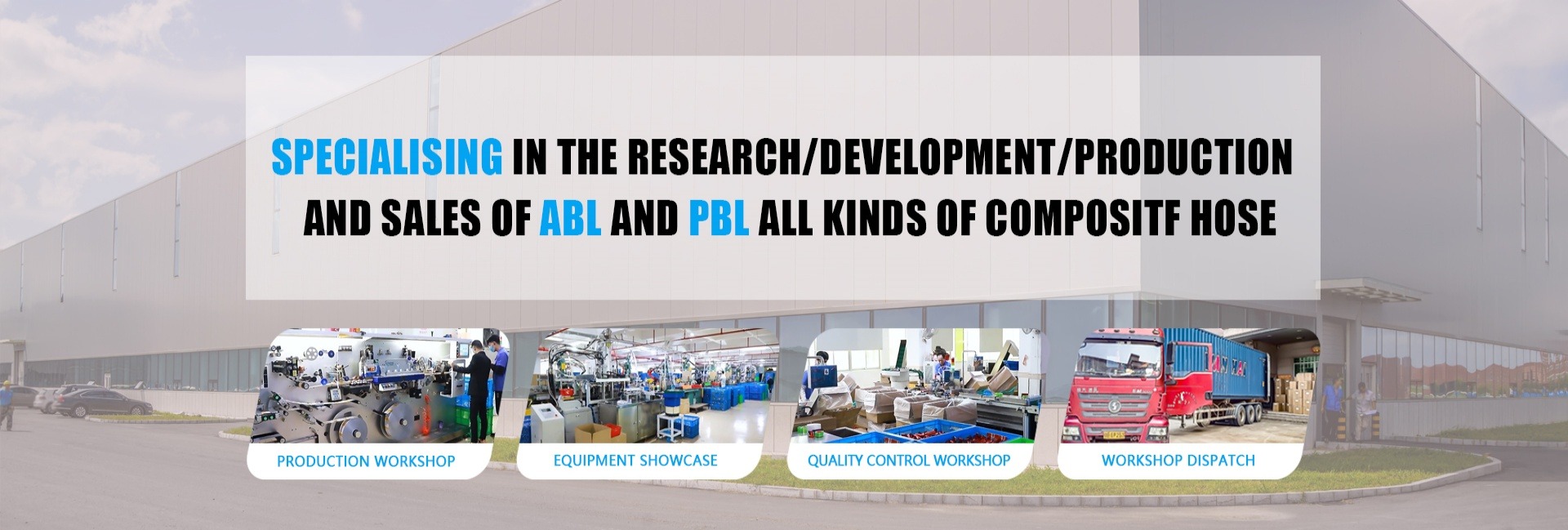 SPECIALISING IN THE RESEARCH/DEVELOPMENT/PRODUCTION AND SALES OF ABL AND PBL ALL KINDS OF COMPOSITF HOSE

PRODUCTION WORKSHOP

EQUIPMENT SHOWCASE

QUALITY CONTROL WORKSHOP

WORKSHOP DISPATCH